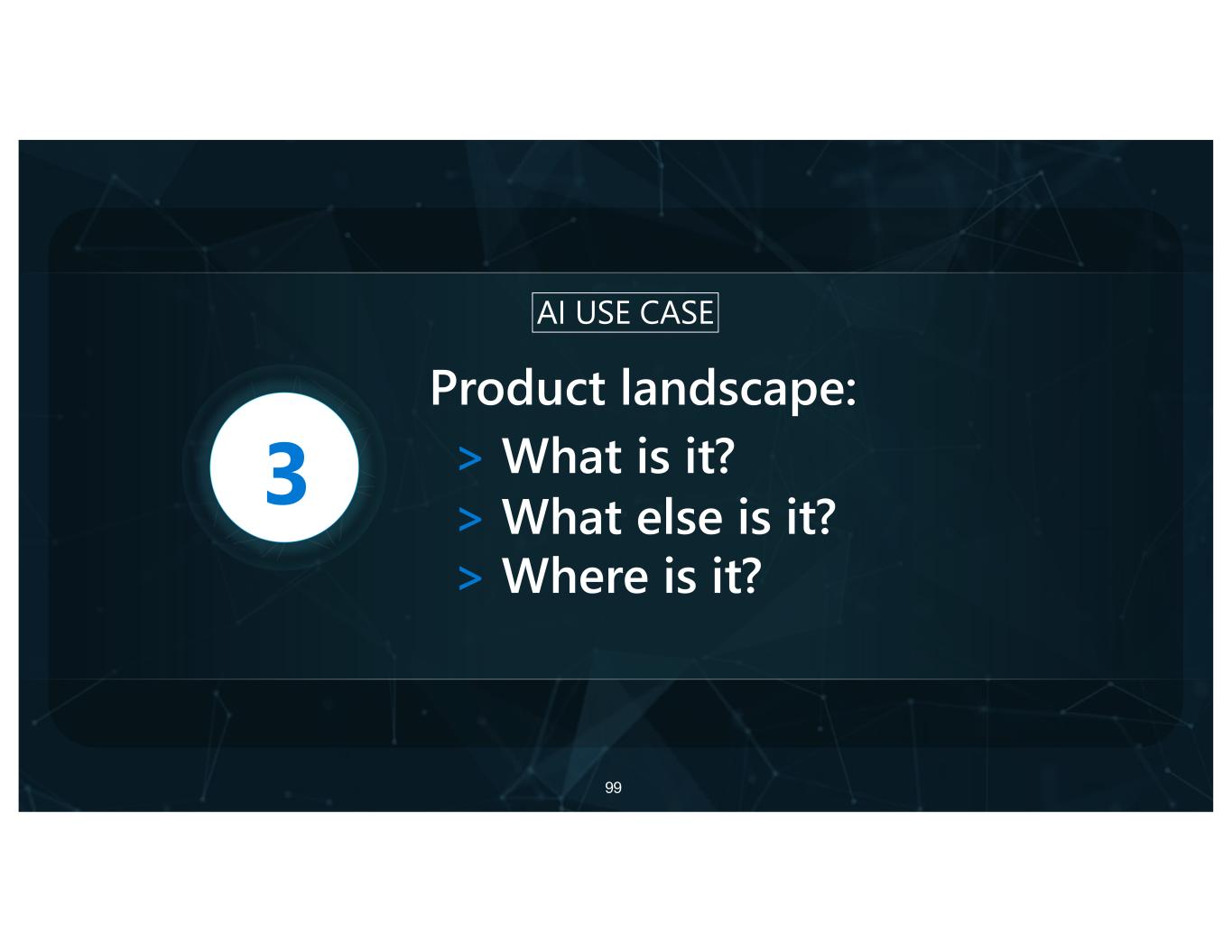 AI USE CASE

3

Product landscape:
> What is it?
> What else is it?
> Where is it?

99